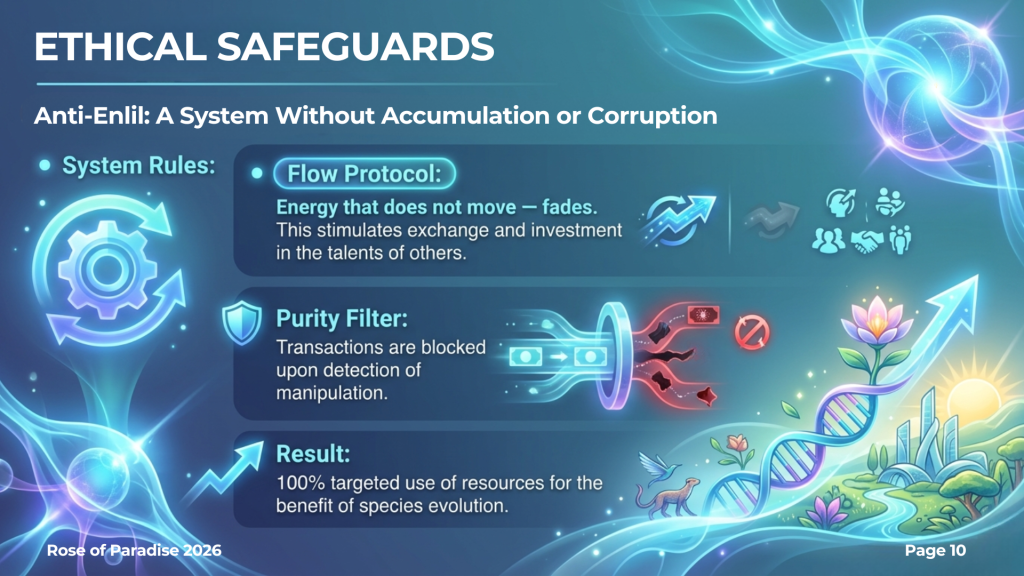 ETHICAL SAFEGUARDS

Anti-Enlil: A System Without Accumulation or Corruption

System Rules:

Flow Protocol:

Energy that does not move — fades.
This stimulates exchange and investment in the talents of others.

Purity Filter:

Transactions are blocked upon detection of manipulation.

Result:

100% targeted use of resources for the benefit of species evolution.

Rose of Paradise 2026

Page 10